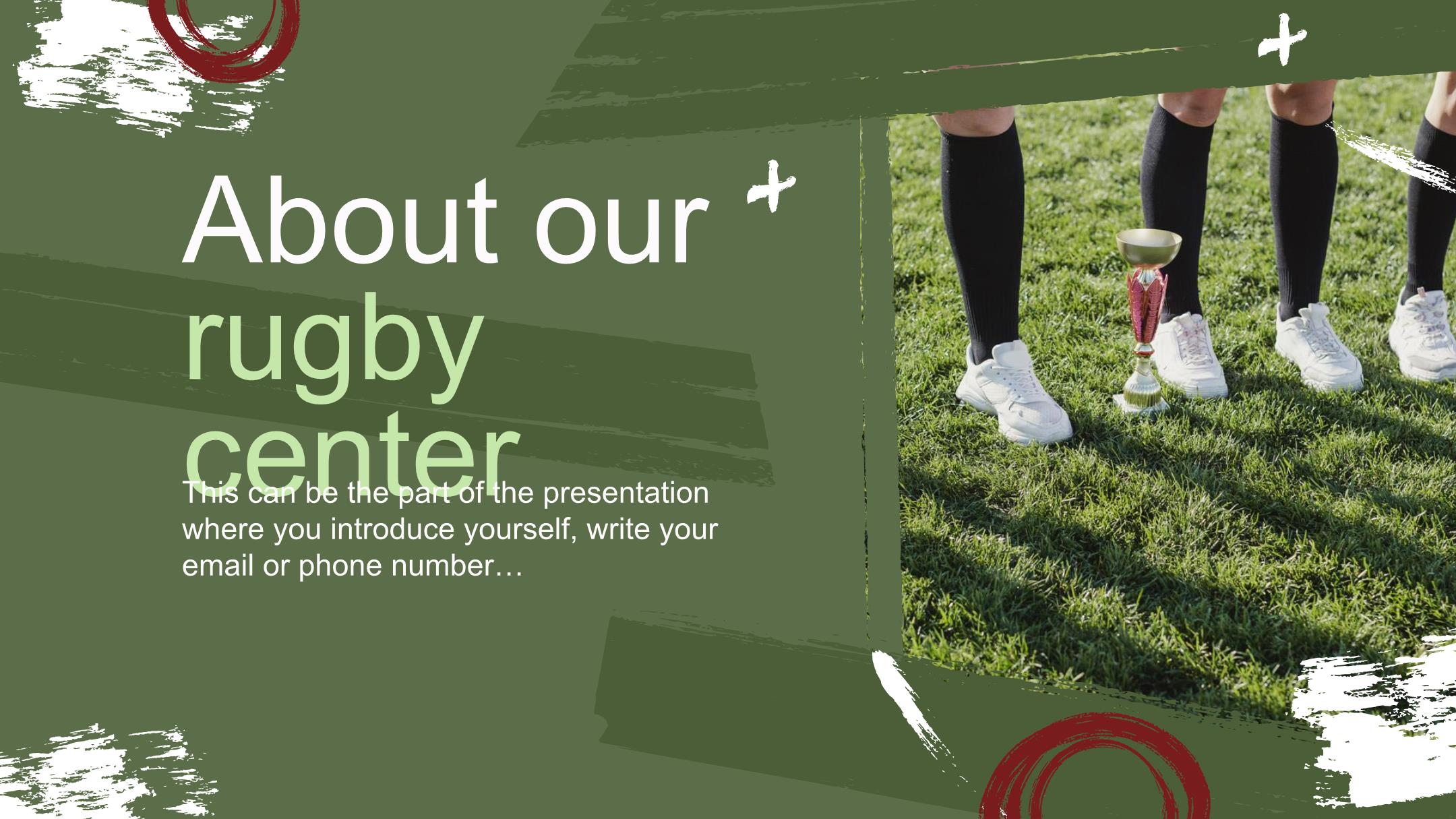 About our rugby center

This can be the part of the presentation where you introduce yourself, write your email or phone number…